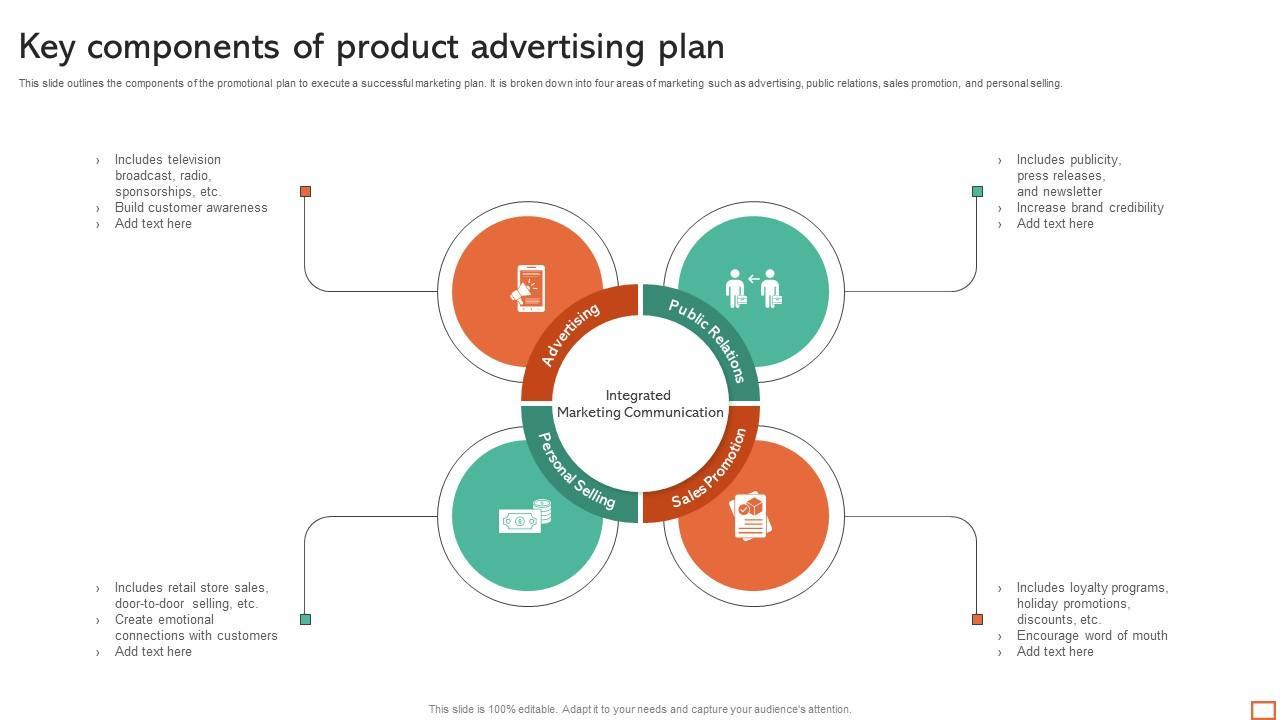 Key components of product advertising plan

This slide outlines the components of the promotional plan to execute a successful marketing plan. It is broken down into four areas of marketing such as advertising, public relations, sales promotion, and personal selling.

› Includes television broadcast, radio, sponsorships, etc.
› Build customer awareness
› Add text here

› Includes publicity, press releases, and newsletter
› Increase brand credibility
› Add text here

Advertising

Public Relations

Integrated Marketing Communication

Personal Selling

Sales Promotion

› Includes retail store sales, door-to-door selling, etc.
› Create emotional connections with customers
› Add text here

› Includes loyalty programs, holiday promotions, discounts, etc.
› Encourage word of mouth
› Add text here

This slide is 100% editable. Adapt it to your needs and capture your audience's attention.